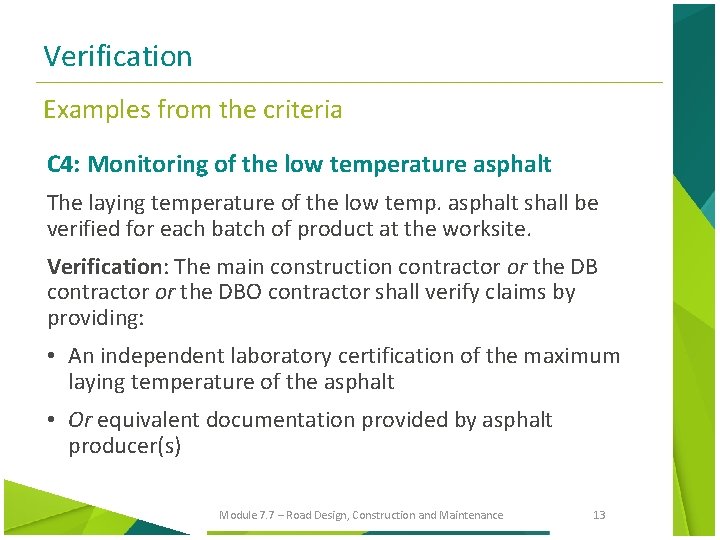 Verification

Examples from the criteria

C4: Monitoring of the low temperature asphalt

The laying temperature of the low temp. asphalt shall be verified for each batch of product at the worksite.

Verification: The main construction contractor or the DB contractor or the DBO contractor shall verify claims by providing:

• An independent laboratory certification of the maximum laying temperature of the asphalt

• Or equivalent documentation provided by asphalt producer(s)

Module 7.7 – Road Design, Construction and Maintenance 13